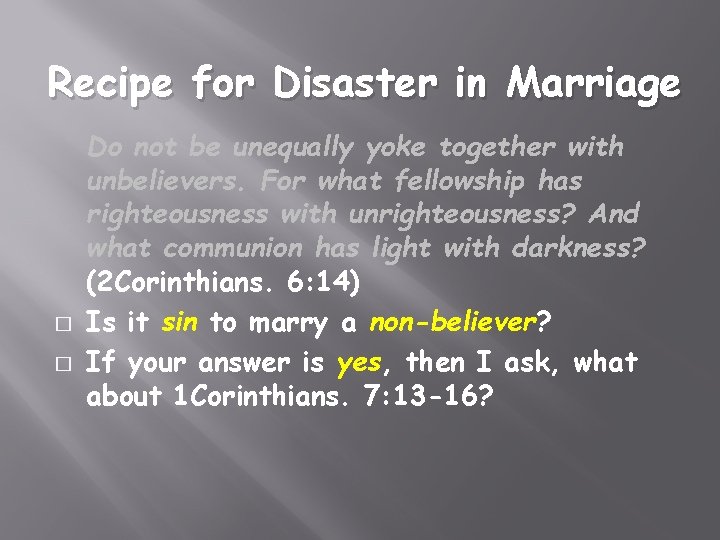 Recipe for Disaster in Marriage

Do not be unequally yoke together with unbelievers. For what fellowship has righteousness with unrighteousness? And what communion has light with darkness? (2Corinthians. 6:14)

□ Is it sin to marry a non-believer?
□ If your answer is yes, then I ask, what about 1Corinthians. 7:13-16?